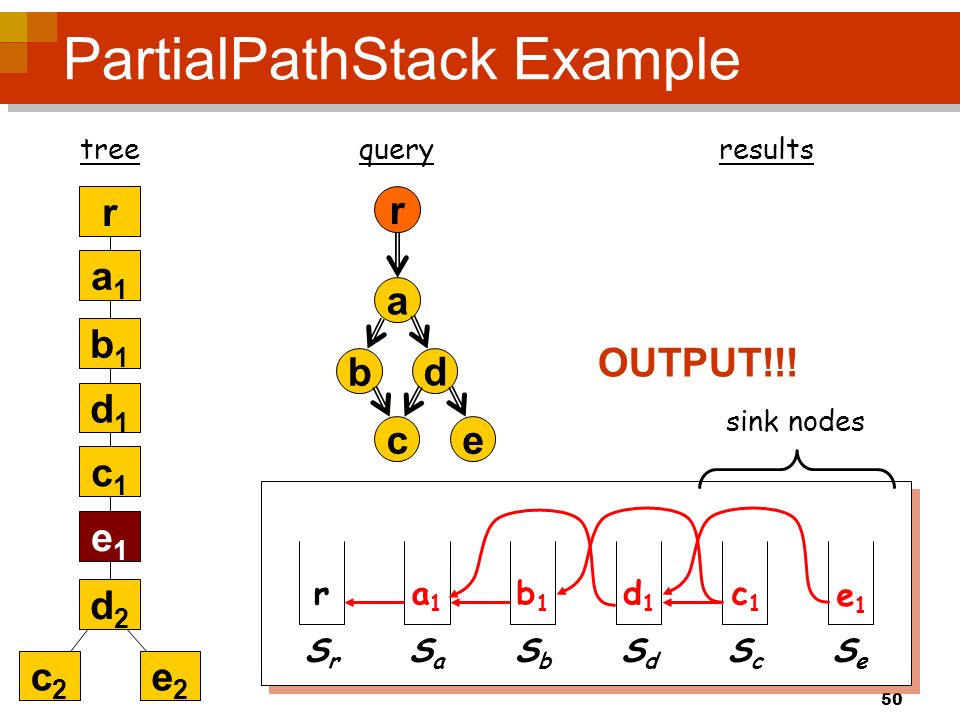 PartialPathStack Example

tree

r
$a_1$
$b_1$
$d_1$
$c_1$
$e_1$
$d_2$
$c_2$
$e_2$

query

r
a
b
d
c
e

results

OUTPUT!!!

sink nodes

r
$a_1$
$b_1$
$d_1$
$c_1$
$e_1$

$S_r$
$S_a$
$S_b$
$S_d$
$S_c$
$S_e$

50